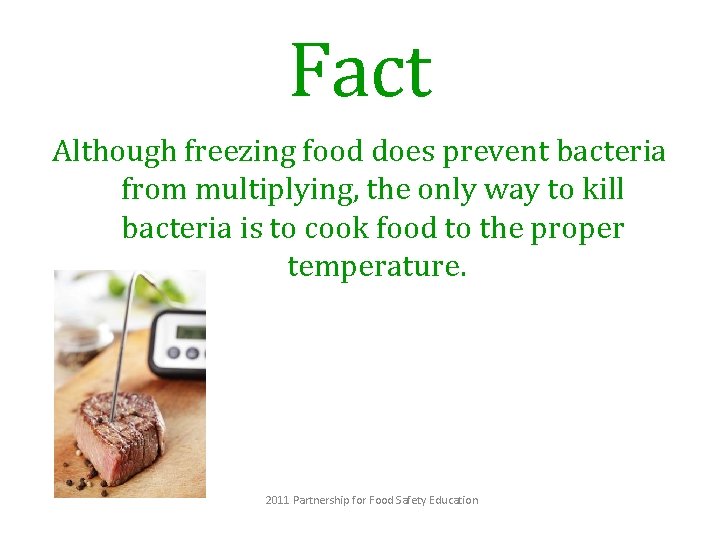 Fact

Although freezing food does prevent bacteria from multiplying, the only way to kill bacteria is to cook food to the proper temperature.

2011 Partnership for Food Safety Education